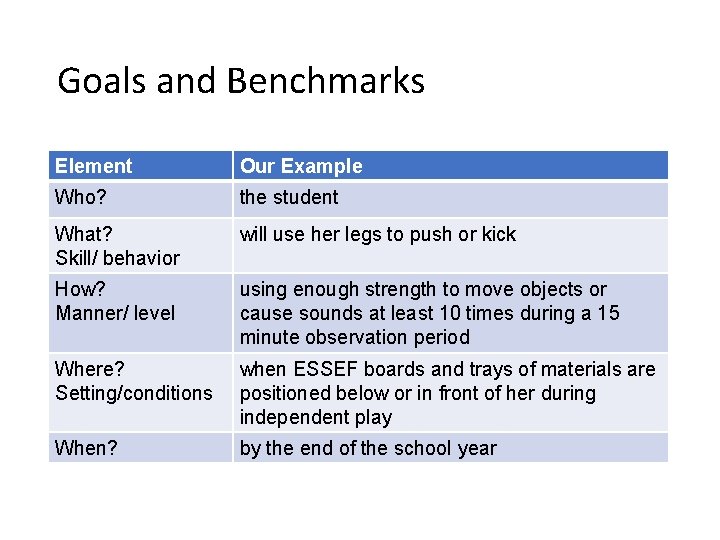 Goals and Benchmarks

| Element | Our Example |
|---|---|
| Who? | the student |
| What? Skill/ behavior | will use her legs to push or kick |
| How? Manner/ level | using enough strength to move objects or cause sounds at least 10 times during a 15 minute observation period |
| Where? Setting/conditions | when ESSEF boards and trays of materials are positioned below or in front of her during independent play |
| When? | by the end of the school year |